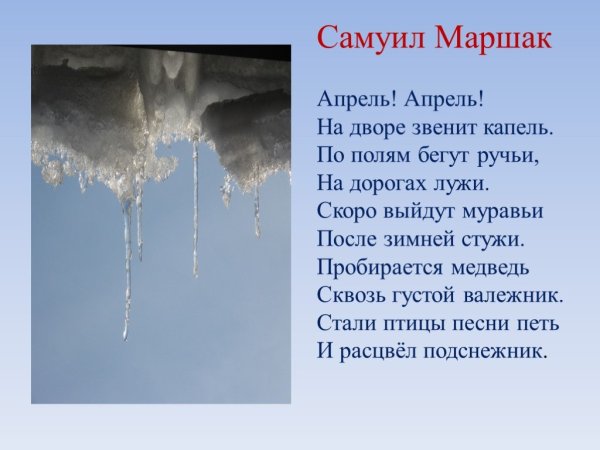 Самуил Маршак

Апрель! Апрель!
На дворе звенит капель.
По полям бегут ручьи,
На дорогах лужи.
Скоро выйдут муравьи
После зимней стужи.
Пробирается медведь
Сквозь густой валежник.
Стали птицы песни петь
И расцвёл подснежник.